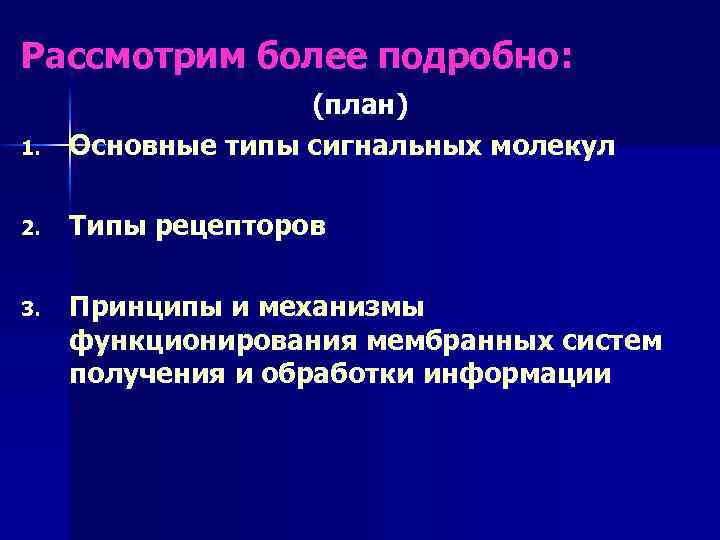 Рассмотрим более подробно:

(план)

1. Основные типы сигнальных молекул

2. Типы рецепторов

3. Принципы и механизмы функционирования мембранных систем получения и обработки информации